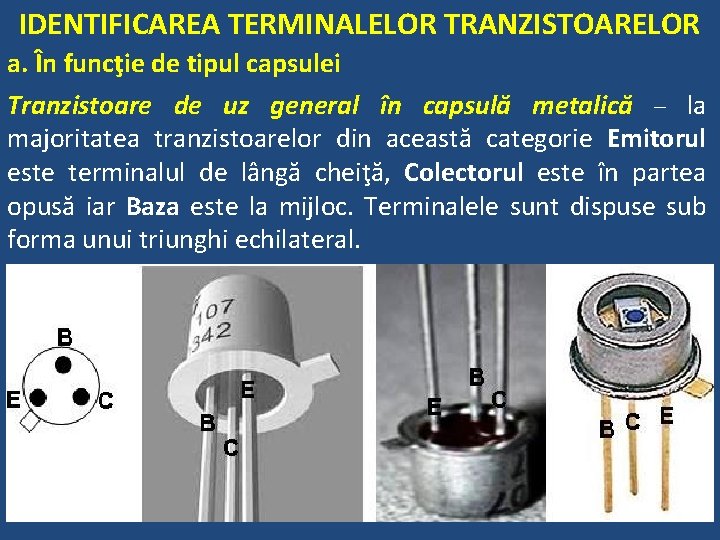 IDENTIFICAREA TERMINALELOR TRANZISTOARELOR

a. În funcţie de tipul capsulei

Tranzistoare de uz general în capsulă metalică – la majoritatea tranzistoarelor din această categorie Emitorul este terminalul de lângă cheiţă, Colectorul este în partea opusă iar Baza este la mijloc. Terminalele sunt dispuse sub forma unui triunghi echilateral.

B
E
C

107
342
E
B
C

B
E
C

B
C
E